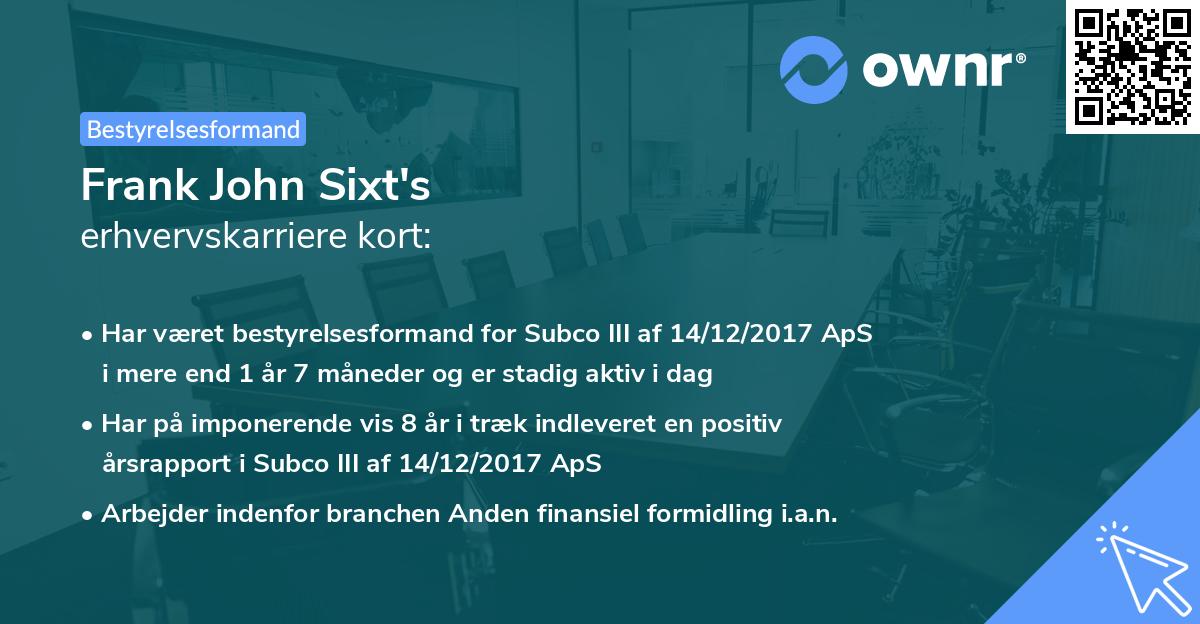 ownr®

Bestyrelsesformand

Frank John Sixt's
erhvervskarriere kort:

• Har været bestyrelsesformand for Subco III af 14/12/2017 ApS i mere end 1 år 7 måneder og er stadig aktiv i dag

• Har på imponerende vis 8 år i træk indleveret en positiv årsrapport i Subco III af 14/12/2017 ApS

• Arbejder indenfor branchen Anden finansiel formidling i.a.n.